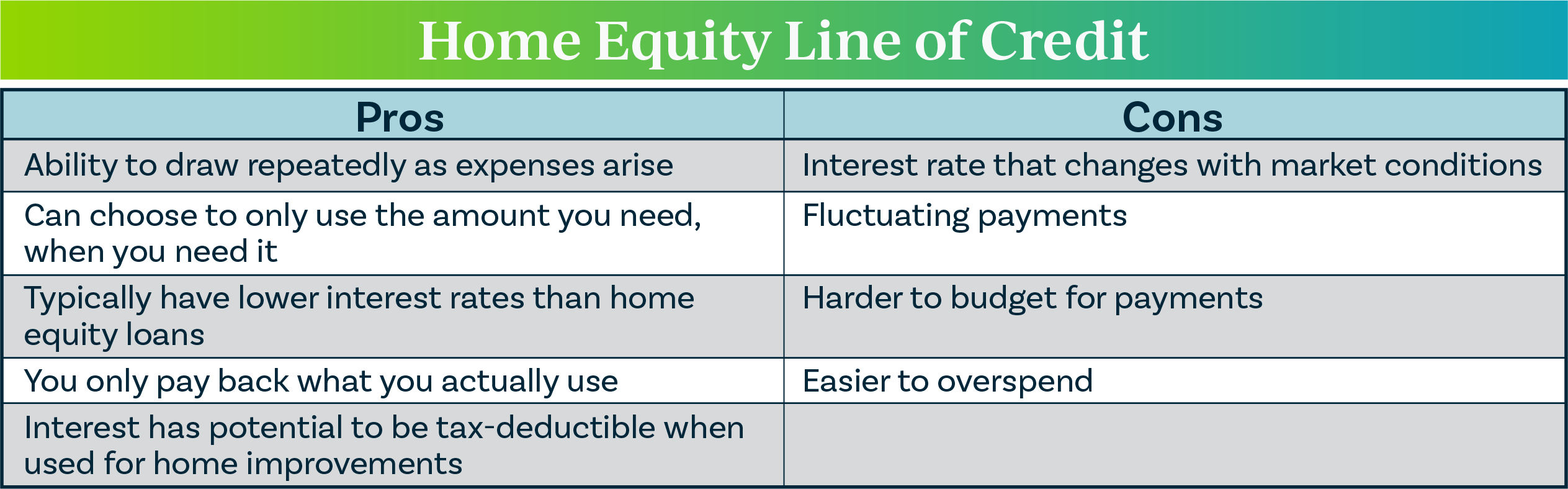 Home Equity Line of Credit

| Pros | Cons |
|---|---|
| Ability to draw repeatedly as expenses arise | Interest rate that changes with market conditions |
| Can choose to only use the amount you need, when you need it | Fluctuating payments |
| Typically have lower interest rates than home equity loans | Harder to budget for payments |
| You only pay back what you actually use | Easier to overspend |
| Interest has potential to be tax-deductible when used for home improvements | |